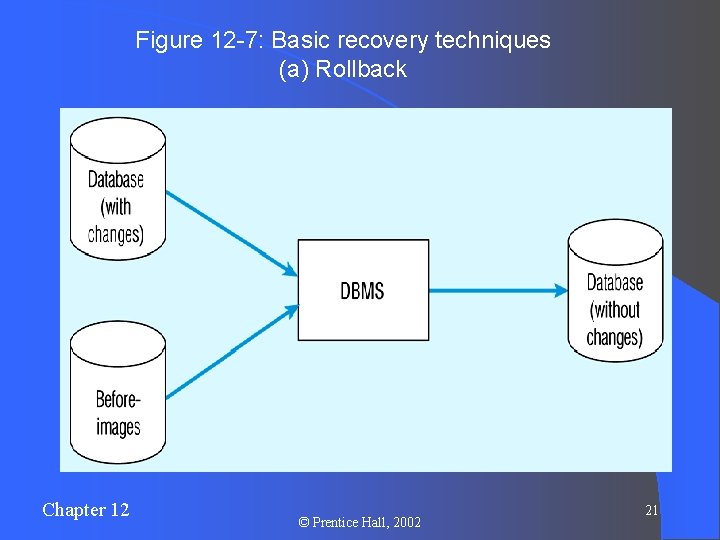 Figure 12-7: Basic recovery techniques
(a) Rollback

Database (with changes)

Before-images

DBMS

Database (without changes)

Chapter 12

© Prentice Hall, 2002

21